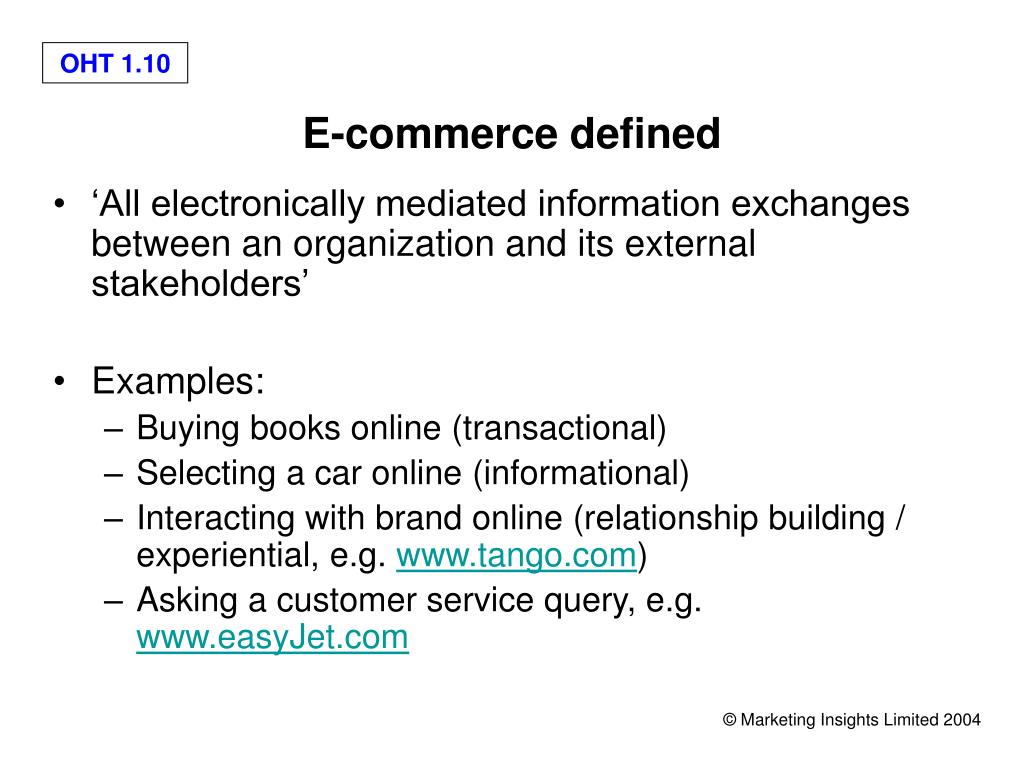 OHT 1.10

E-commerce defined

• ‘All electronically mediated information exchanges between an organization and its external stakeholders’

• Examples:
– Buying books online (transactional)
– Selecting a car online (informational)
– Interacting with brand online (relationship building / experiential, e.g. www.tango.com)
– Asking a customer service query, e.g. www.easyJet.com

© Marketing Insights Limited 2004